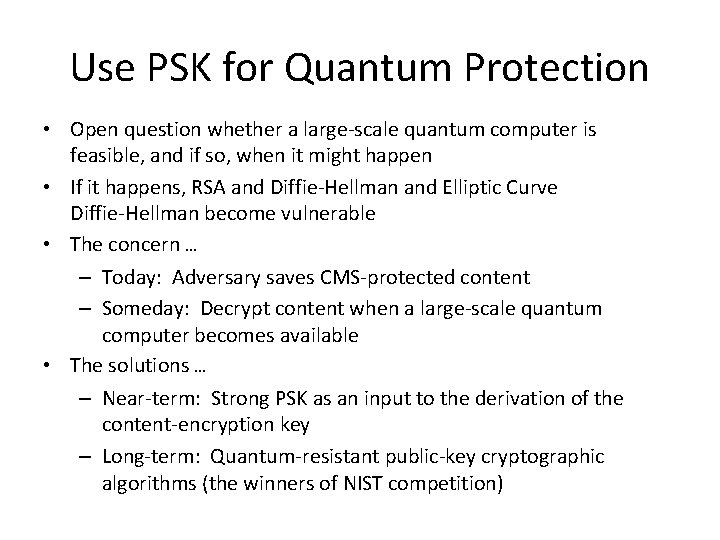 Use PSK for Quantum Protection

• Open question whether a large-scale quantum computer is feasible, and if so, when it might happen
• If it happens, RSA and Diffie-Hellman and Elliptic Curve Diffie-Hellman become vulnerable
• The concern …
– Today: Adversary saves CMS-protected content
– Someday: Decrypt content when a large-scale quantum computer becomes available
• The solutions …
– Near-term: Strong PSK as an input to the derivation of the content-encryption key
– Long-term: Quantum-resistant public-key cryptographic algorithms (the winners of NIST competition)